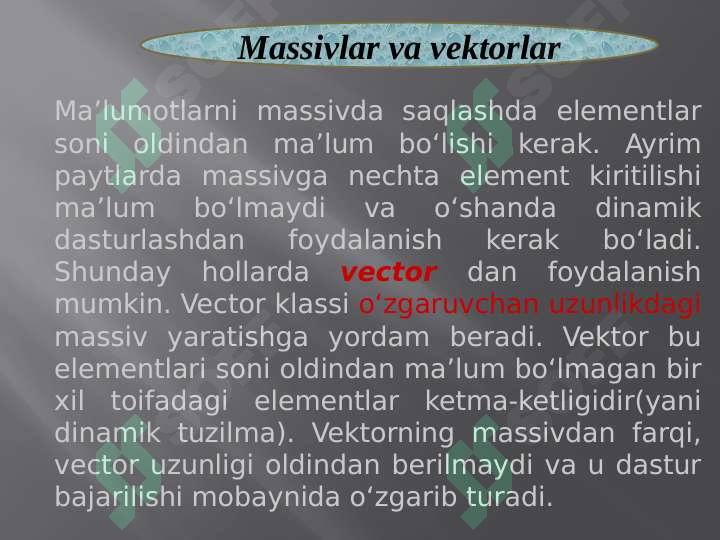 Massivlar va vektorlar

Ma’lumotlarni massivda saqlashda elementlar soni oldindan ma’lum bo‘lishi kerak. Ayrim paytlarda massivga nechta element kiritilishi ma’lum bo‘lmaydi va o‘shanda dinamik dasturlashdan foydalanish kerak bo‘ladi. Shunday hollarda vector dan foydalanish mumkin. Vector klassi o‘zgaruvchan uzunlikdagi massiv yaratishga yordam beradi. Vektor bu elementlari soni oldindan ma’lum bo‘lmagan bir xil toifadagi elementlar ketma-ketligidir(yani dinamik tuzilma). Vektorning massivdan farqi, vector uzunligi oldindan berilmaydi va u dastur bajarilishi mobaynida o‘zgarib turadi.